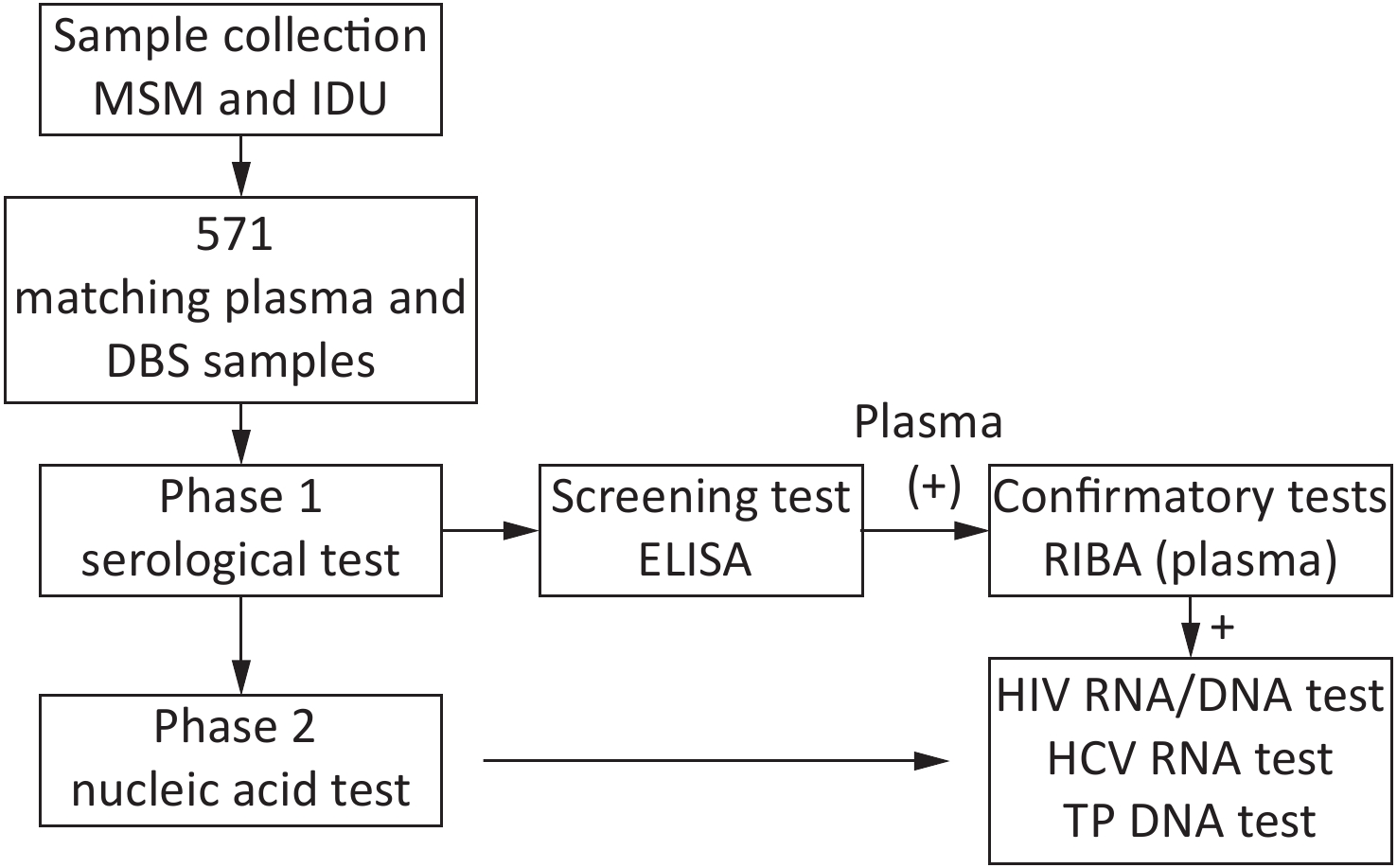 Sample collection
MSM and IDU

571
matching plasma and
DBS samples

Phase 1
serological test

Screening test
ELISA

Plasma
(+)

Confirmatory tests
RIBA (plasma)

+

Phase 2
nucleic acid test

HIV RNA/DNA test
HCV RNA test
TP DNA test